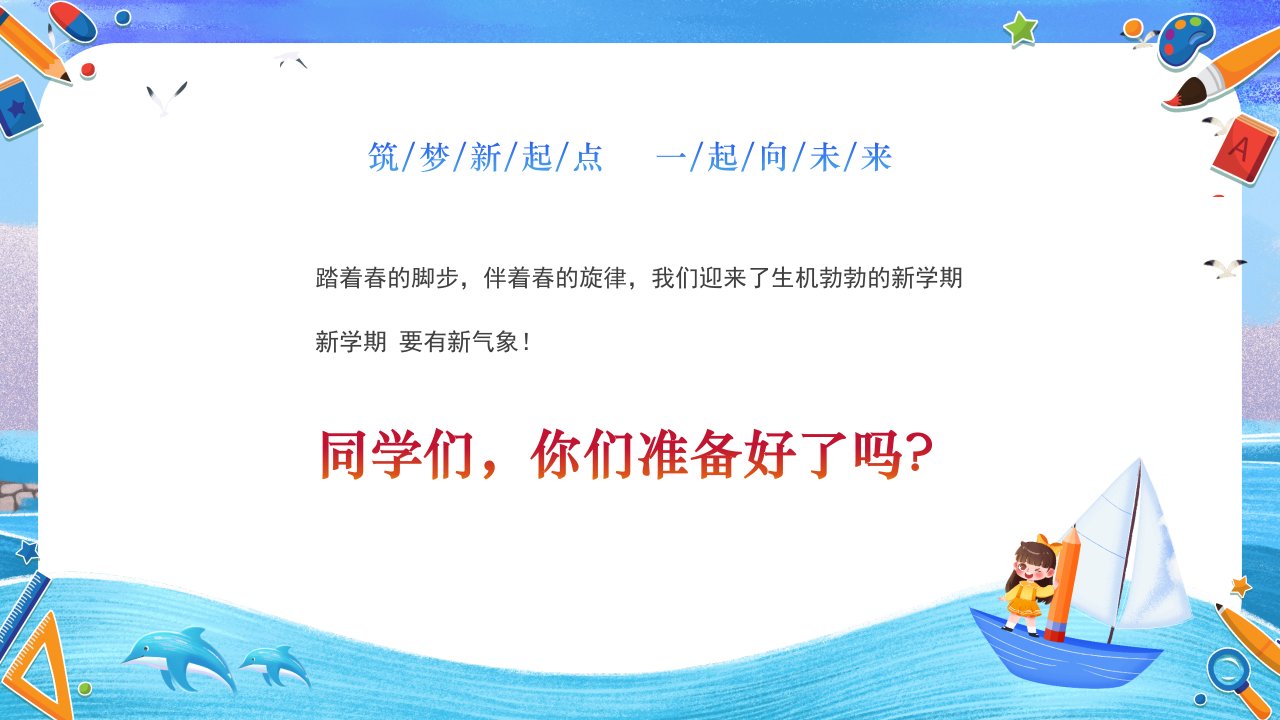 筑/梦/新/起/点　一/起/向/未/来

踏着春的脚步，伴着春的旋律，我们迎来了生机勃勃的新学期

新学期 要有新气象！

同学们，你们准备好了吗?

A